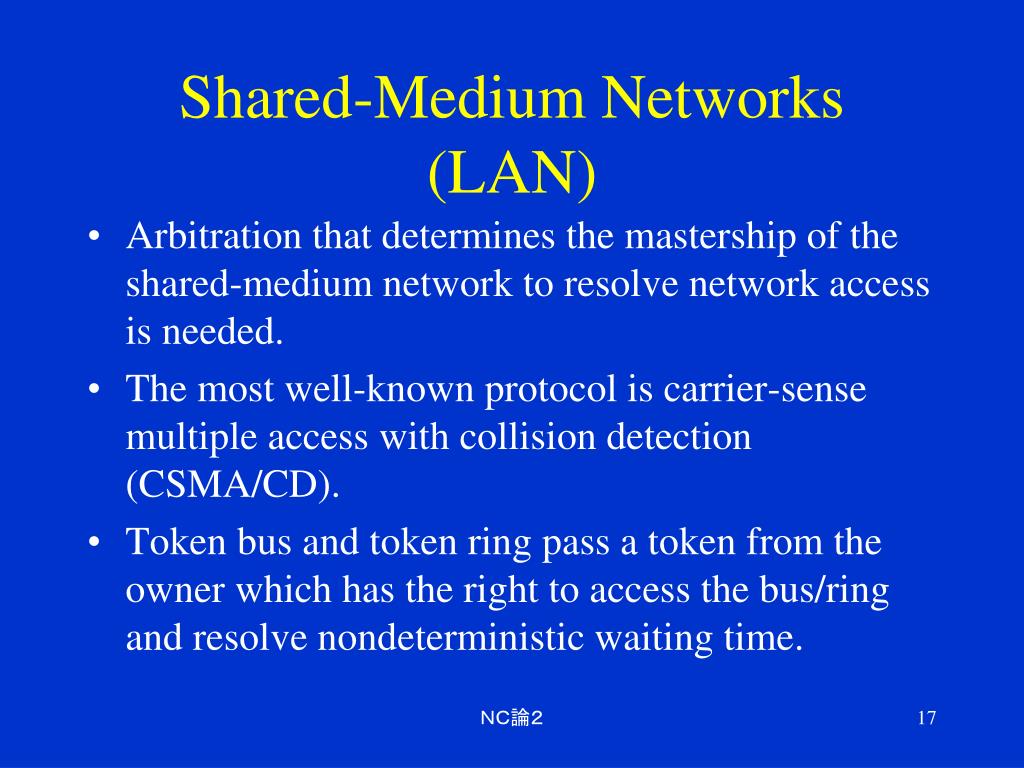 Shared-Medium Networks (LAN)

• Arbitration that determines the mastership of the shared-medium network to resolve network access is needed.

• The most well-known protocol is carrier-sense multiple access with collision detection (CSMA/CD).

• Token bus and token ring pass a token from the owner which has the right to access the bus/ring and resolve nondeterministic waiting time.

NC論２

17